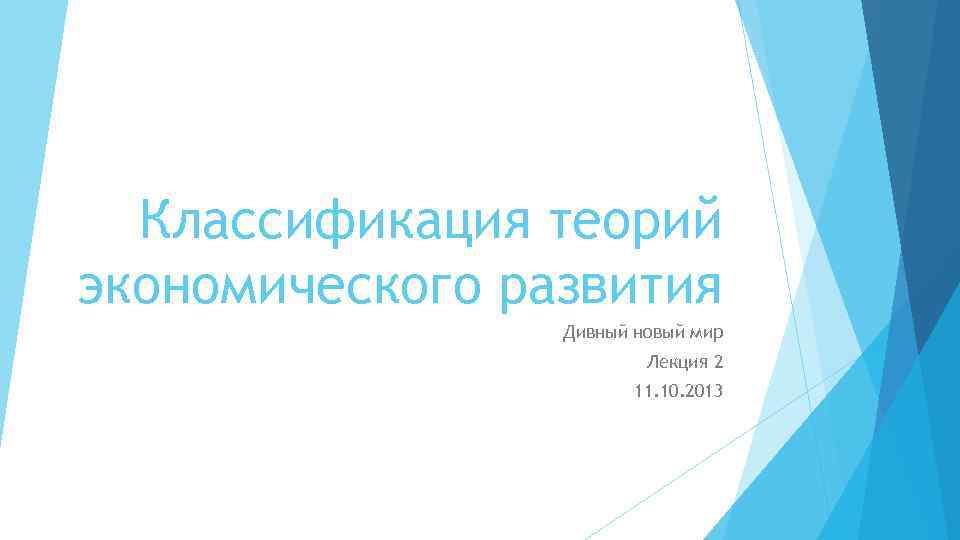 Классификация теорий экономического развития

Дивный новый мир
Лекция 2
11.10.2013